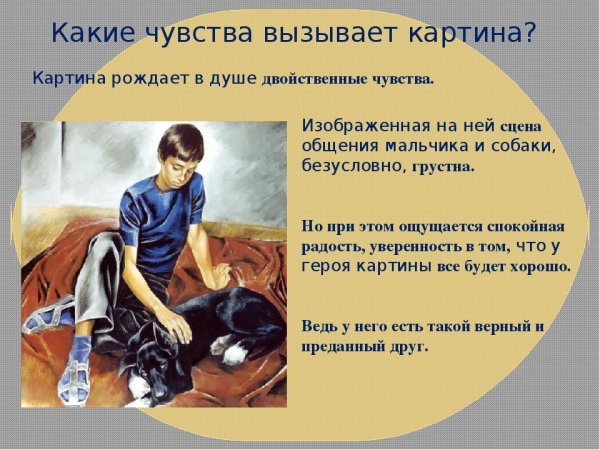 Какие чувства вызывает картина?

Картина рождает в душе двойственные чувства.

Изображенная на ней сцена общения мальчика и собаки, безусловно, грустна.

Но при этом ощущается спокойная радость, уверенность в том, что у героя картины все будет хорошо.

Ведь у него есть такой верный и преданный друг.